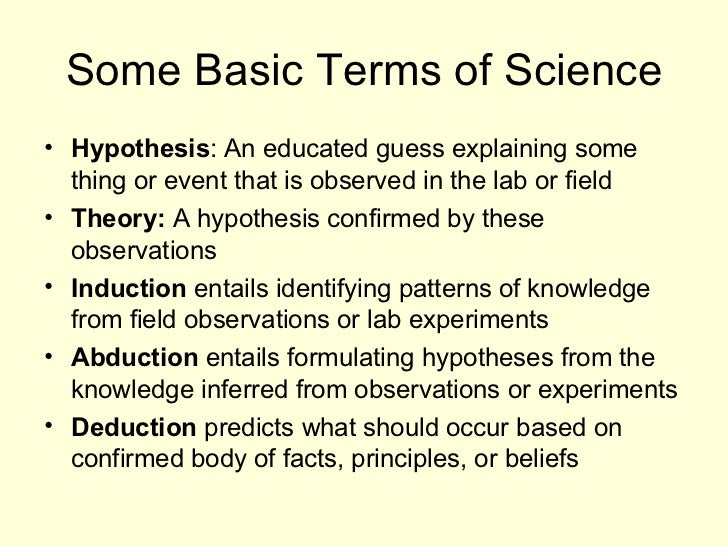 Some Basic Terms of Science

• Hypothesis: An educated guess explaining some thing or event that is observed in the lab or field
• Theory: A hypothesis confirmed by these observations
• Induction entails identifying patterns of knowledge from field observations or lab experiments
• Abduction entails formulating hypotheses from the knowledge inferred from observations or experiments
• Deduction predicts what should occur based on confirmed body of facts, principles, or beliefs